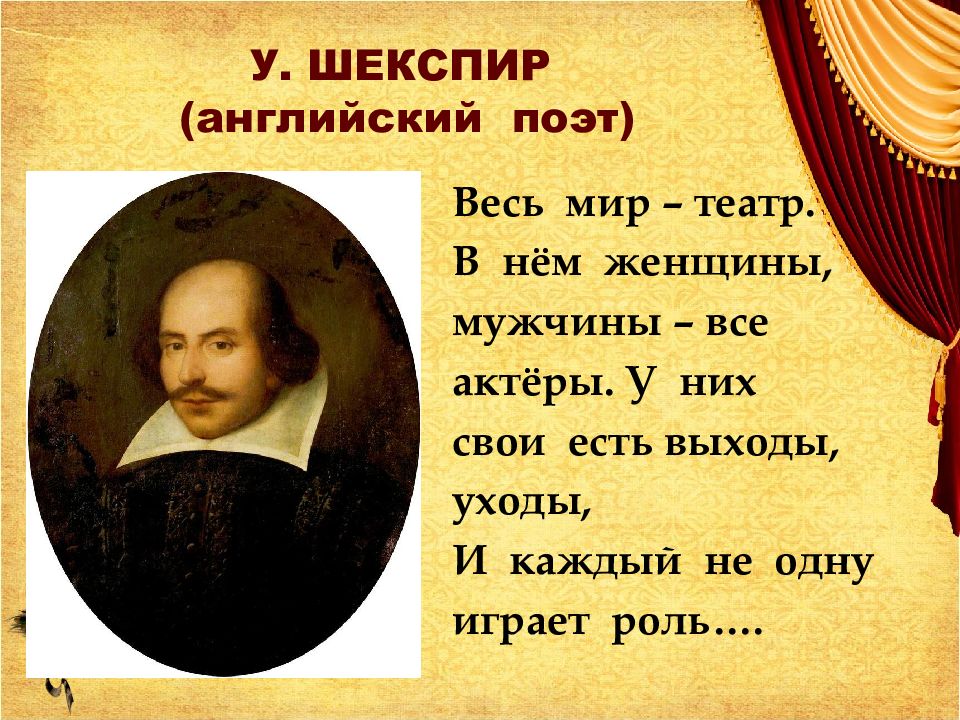 У. ШЕКСПИР
(английский поэт)

Весь мир – театр.
В нём женщины,
мужчины – все
актёры. У них
свои есть выходы,
уходы,
И каждый не одну
играет роль….